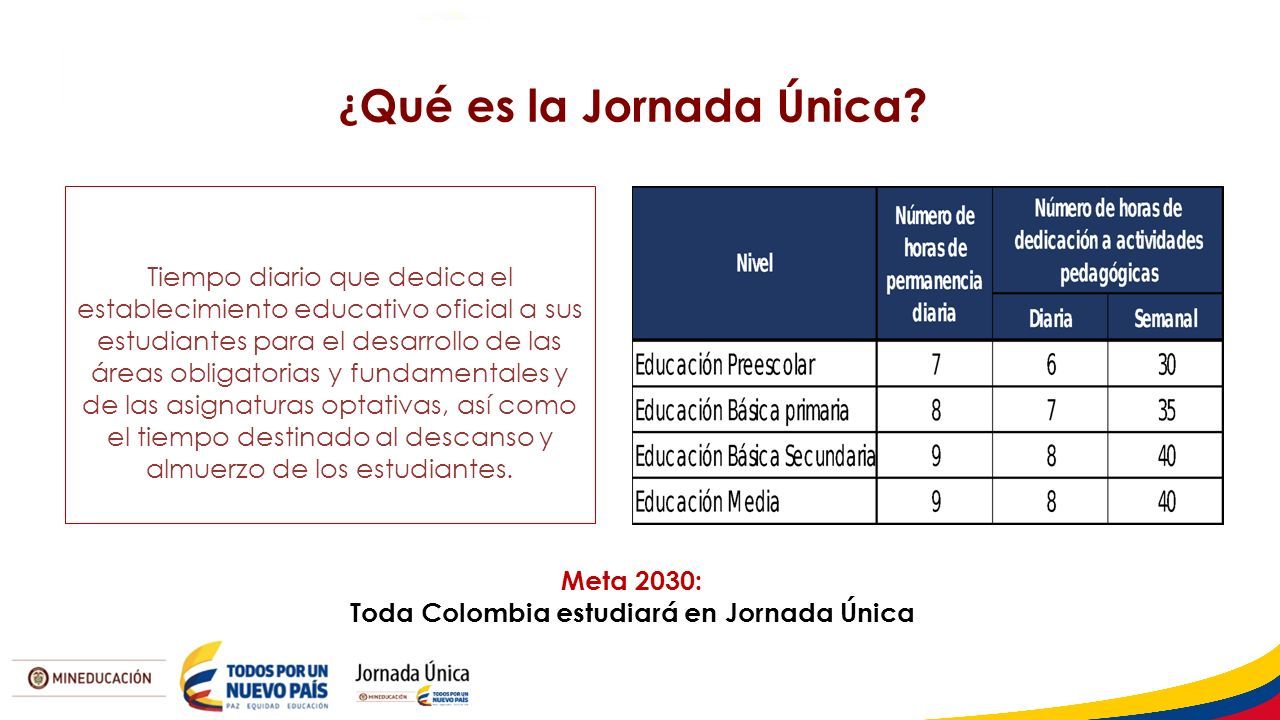 ¿Qué es la Jornada Única?

Tiempo diario que dedica el establecimiento educativo oficial a sus estudiantes para el desarrollo de las áreas obligatorias y fundamentales y de las asignaturas optativas, así como el tiempo destinado al descanso y almuerzo de los estudiantes.

| Nivel | Número de horas de permanencia diaria | Número de horas de dedicación a actividades pedagógicas: Diaria | Número de horas de dedicación a actividades pedagógicas: Semanal |
|---|---|---|---|
| Educación Preescolar | 7 | 6 | 30 |
| Educación Básica primaria | 8 | 7 | 35 |
| Educación Básica Secundaria | 9 | 8 | 40 |
| Educación Media | 9 | 8 | 40 |

Meta 2030:
Toda Colombia estudiará en Jornada Única

MINEDUCACIÓN
TODOS POR UN NUEVO PAÍS
PAZ EQUIDAD EDUCACIÓN
Jornada Única
MINEDUCACIÓN
TODOS POR UN NUEVO PAÍS